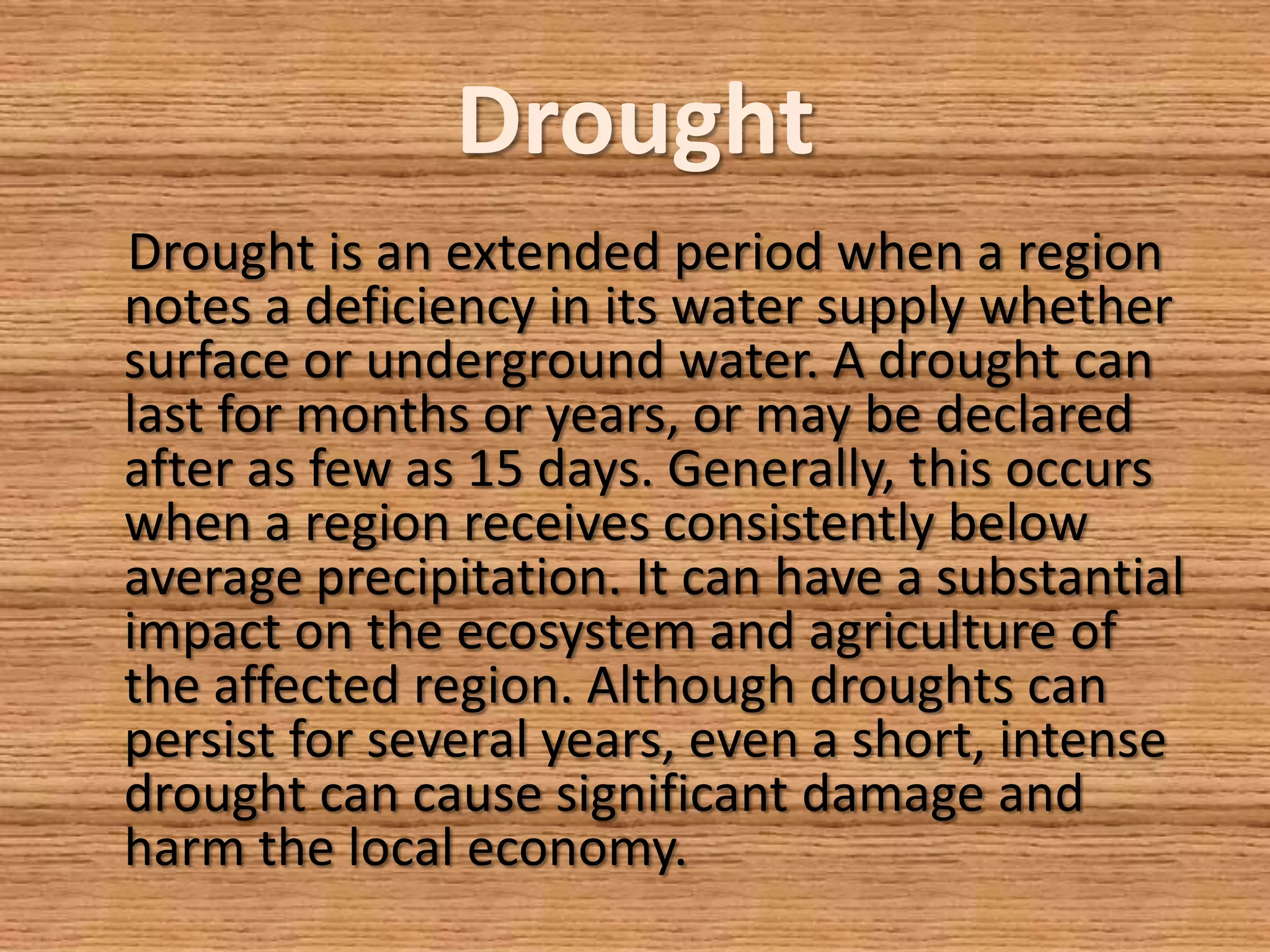 Drought

Drought is an extended period when a region notes a deficiency in its water supply whether surface or underground water. A drought can last for months or years, or may be declared after as few as 15 days. Generally, this occurs when a region receives consistently below average precipitation. It can have a substantial impact on the ecosystem and agriculture of the affected region. Although droughts can persist for several years, even a short, intense drought can cause significant damage and harm the local economy.